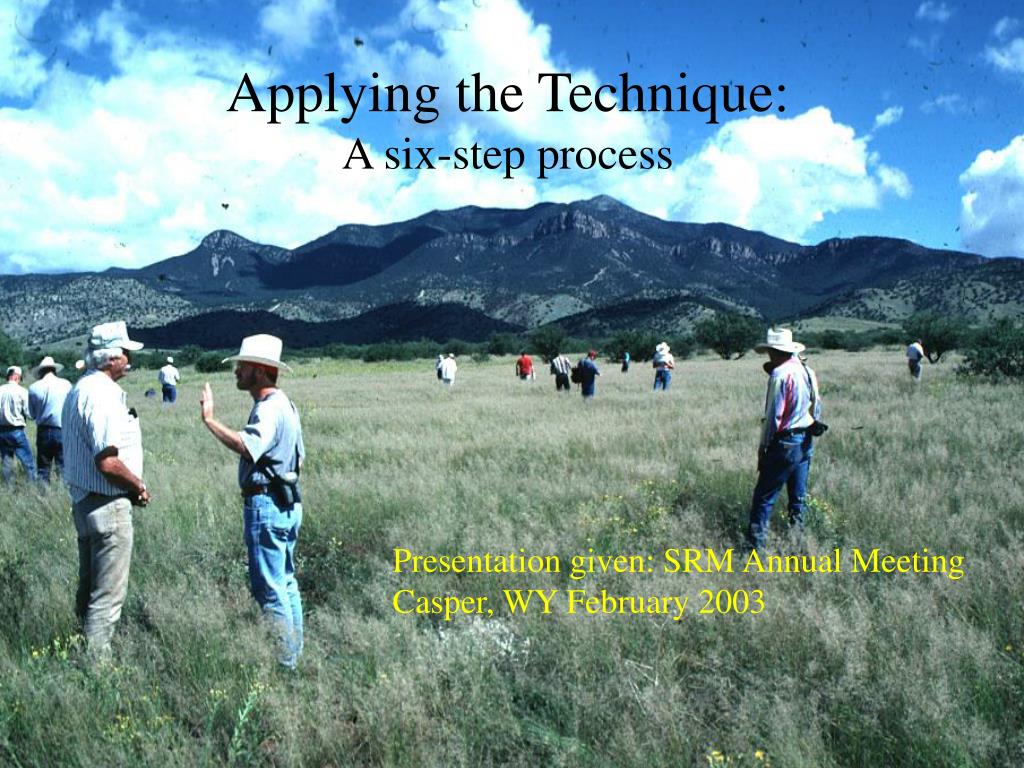 Applying the Technique:
A six-step process

Presentation given: SRM Annual Meeting
Casper, WY February 2003